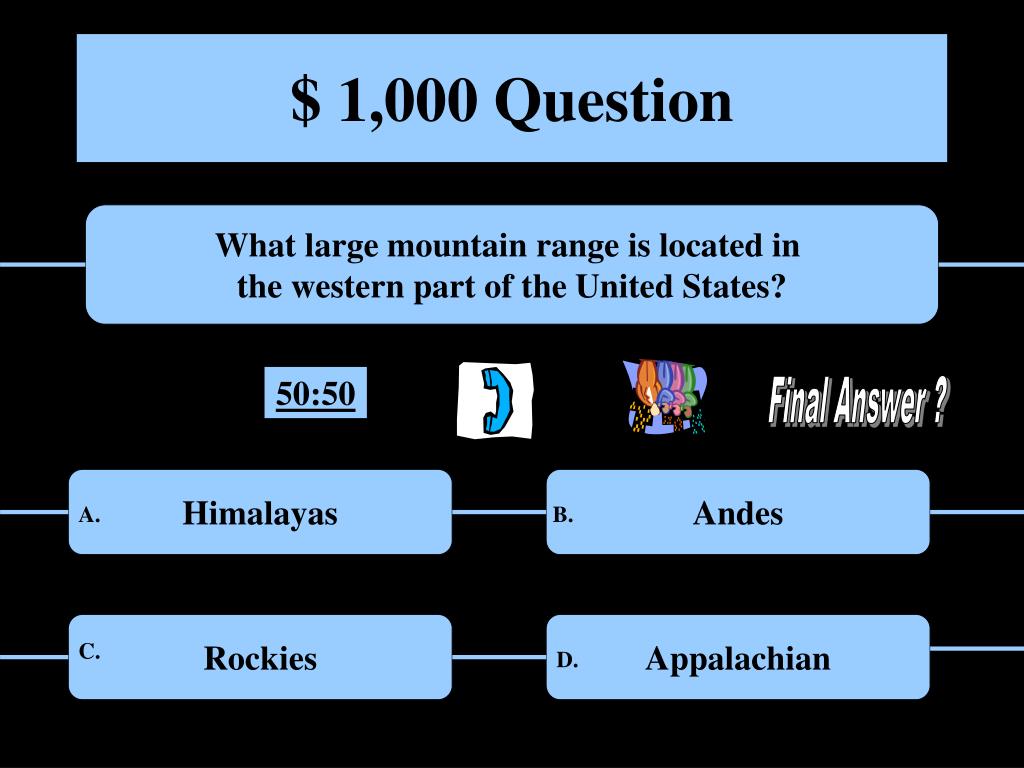 $ 1,000 Question

What large mountain range is located in the western part of the United States?

50:50

Final Answer ?

A. Himalayas

B. Andes

C. Rockies

D. Appalachian